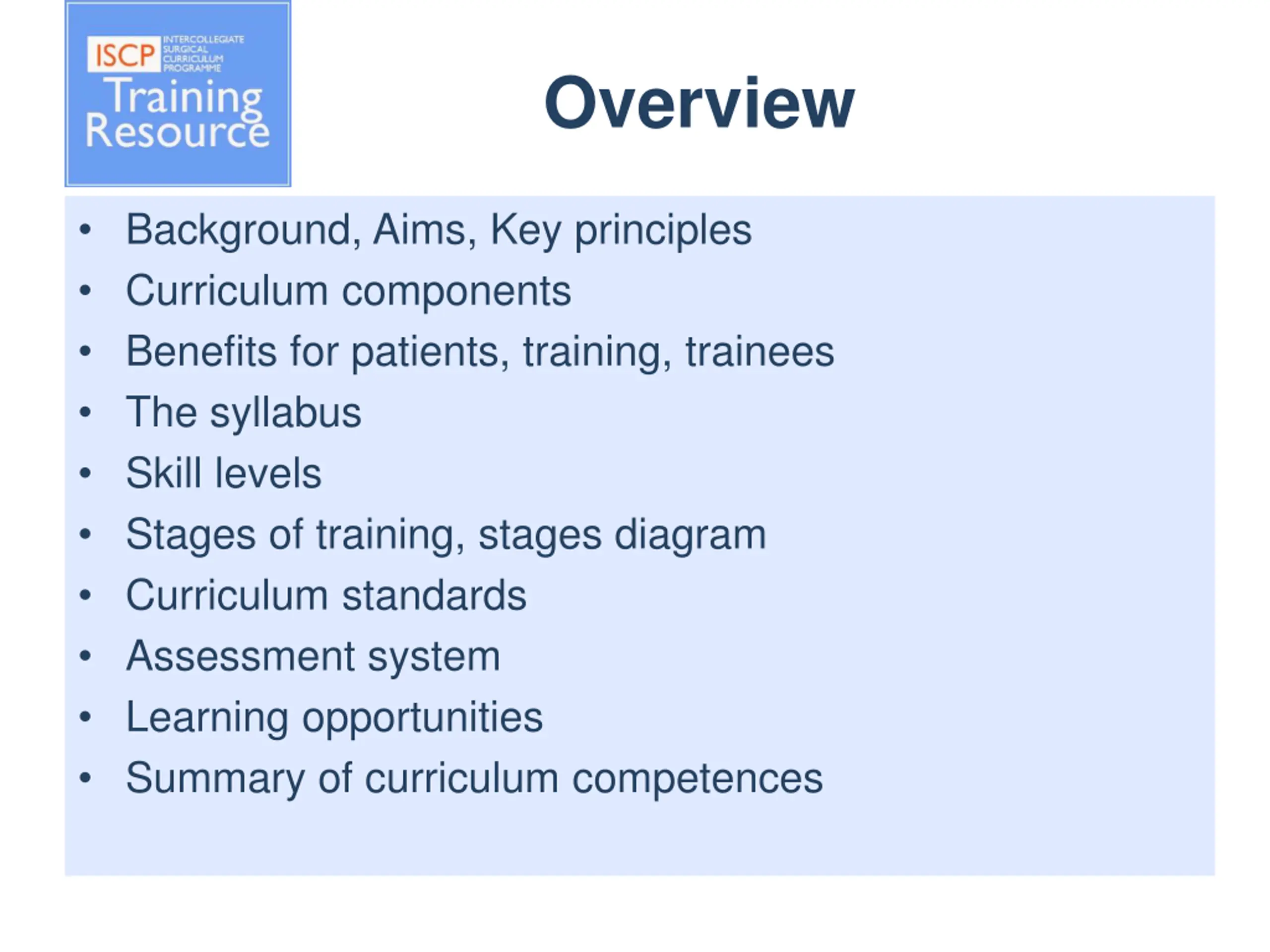 ISCP INTERCOLLEGIATE SURGICAL CURRICULUM PROGRAMME
Training Resource

Overview

• Background, Aims, Key principles
• Curriculum components
• Benefits for patients, training, trainees
• The syllabus
• Skill levels
• Stages of training, stages diagram
• Curriculum standards
• Assessment system
• Learning opportunities
• Summary of curriculum competences